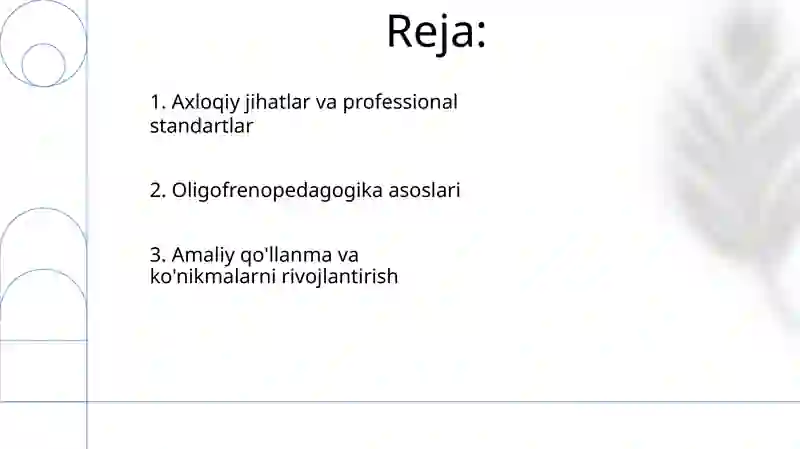 Reja:

1. Axloqiy jihatlar va professional standartlar

2. Oligofrenopedagogika asoslari

3. Amaliy qo'llanma va ko'nikmalarni rivojlantirish